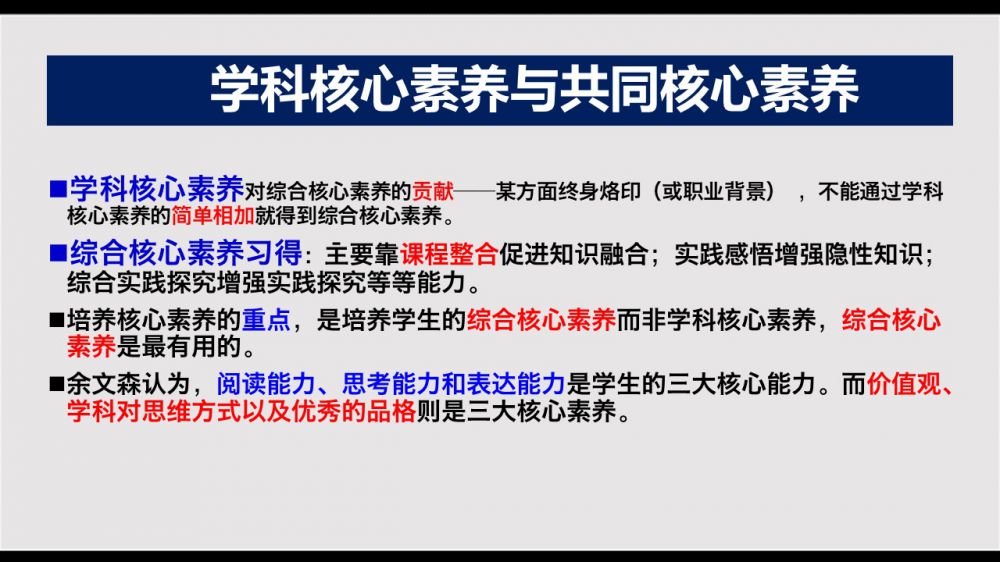 学科核心素养与共同核心素养

■学科核心素养对综合核心素养的贡献——某方面终身烙印（或职业背景），不能通过学科核心素养的简单相加就得到综合核心素养。

■综合核心素养习得：主要靠课程整合促进知识融合；实践感悟增强隐性知识；综合实践探究增强实践探究等等能力。

■培养核心素养的重点，是培养学生的综合核心素养而非学科核心素养，综合核心素养是最有用的。

■余文森认为，阅读能力、思考能力和表达能力是学生的三大核心能力。而价值观、学科对思维方式以及优秀的品格则是三大核心素养。